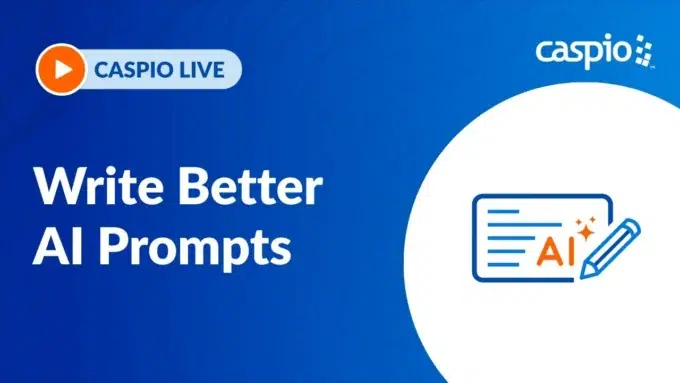 CASPIO LIVE

caspio

Write Better AI Prompts

AI